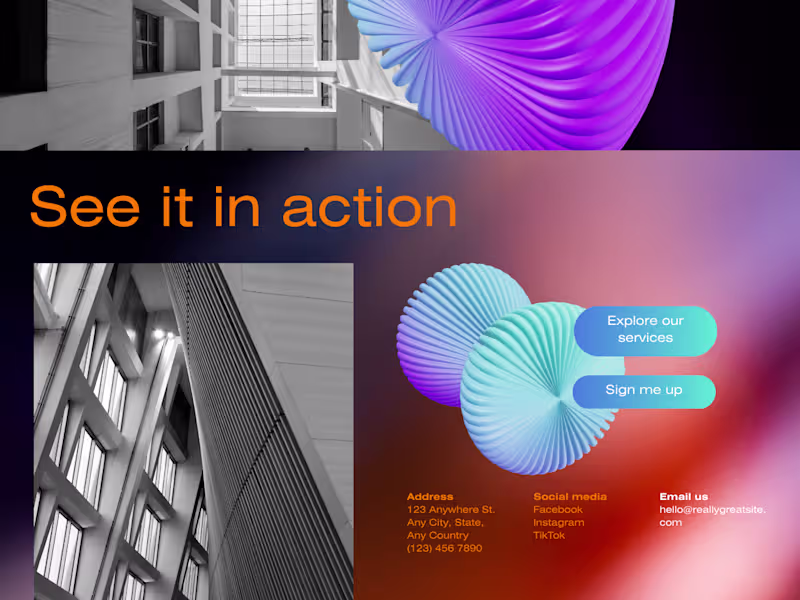 See it in action

Explore our services

Sign me up

Address
123 Anywhere St.
Any City, State,
Any Country
(123) 456 7890

Social media
Facebook
Instagram
TikTok

Email us
hello@reallygreatsite.com